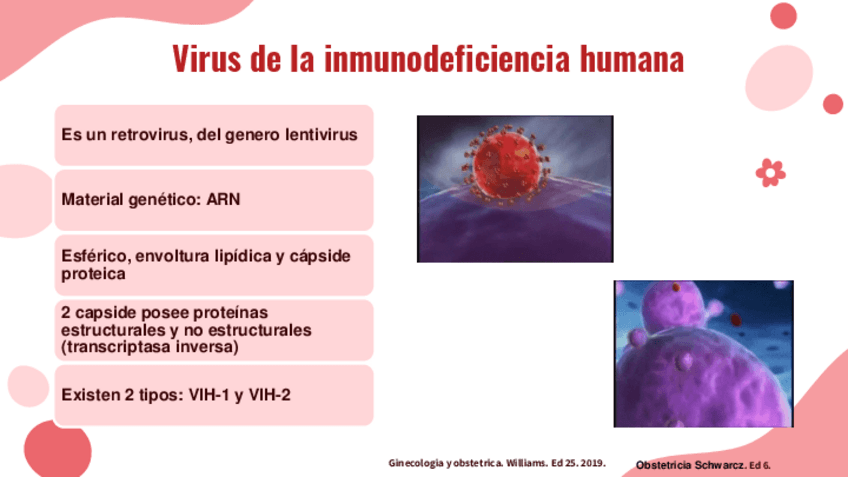 Virus de la inmunodeficiencia humana

Es un retrovirus, del genero lentivirus

Material genético: ARN

Esférico, envoltura lipídica y cápside proteica

2 capside posee proteínas estructurales y no estructurales (transcriptasa inversa)

Existen 2 tipos: VIH-1 y VIH-2

Ginecologia y obstetrica. Williams. Ed 25. 2019.

Obstetricia Schwarcz. Ed 6.